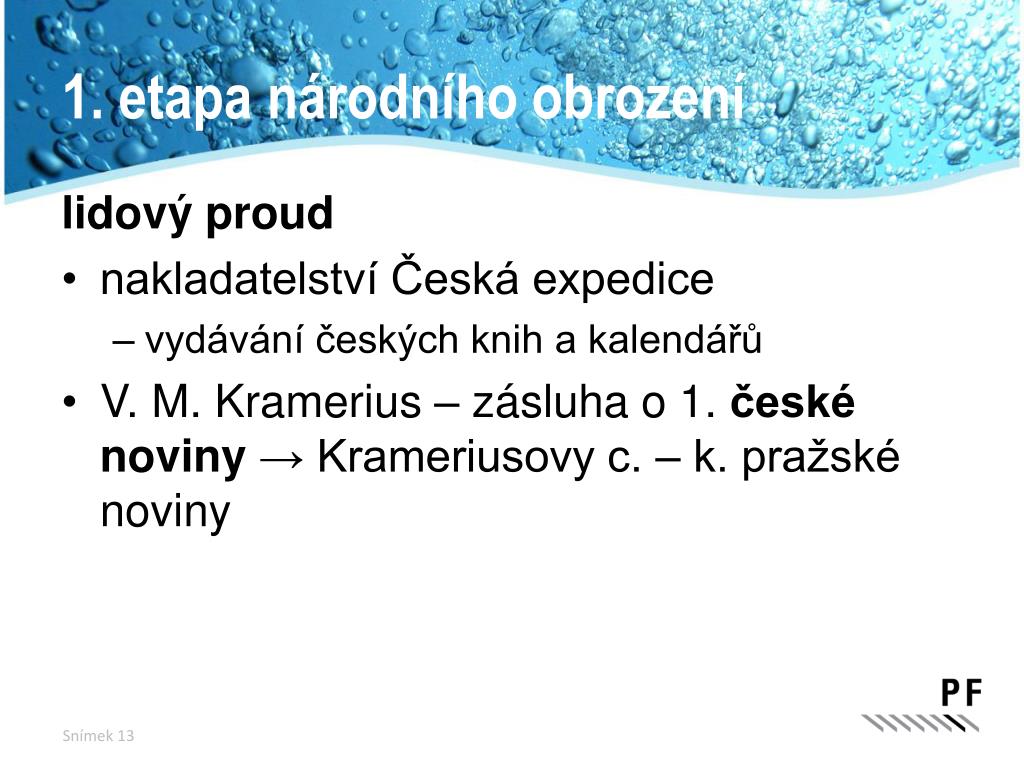 1. etapa národního obrození

lidový proud

• nakladatelství Česká expedice
– vydávání českých knih a kalendářů

• V. M. Kramerius – zásluha o 1. české noviny → Krameriusovy c. – k. pražské noviny

PF

Snímek 13